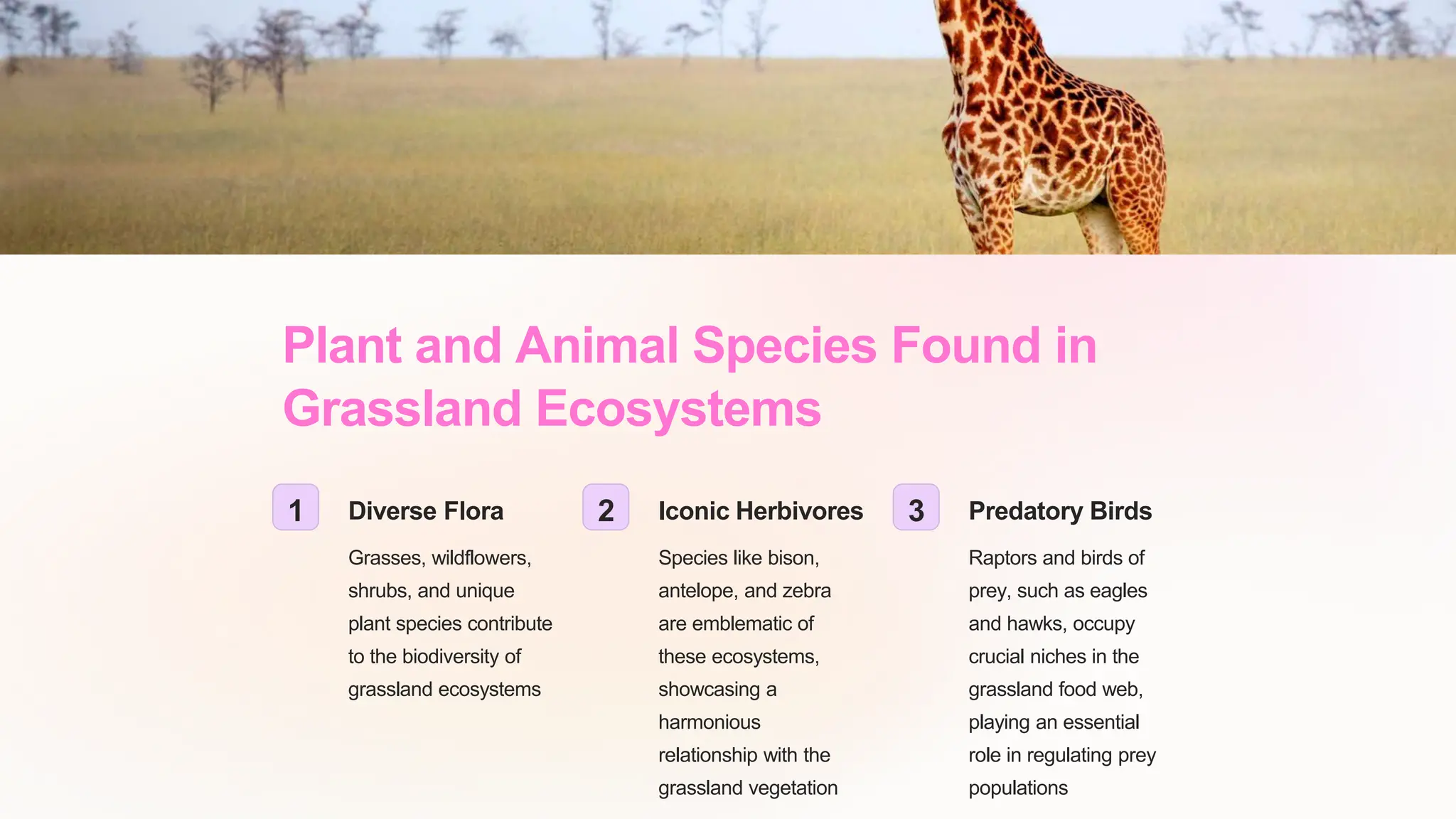 Plant and Animal Species Found in Grassland Ecosystems

1

Diverse Flora

Grasses, wildflowers, shrubs, and unique plant species contribute to the biodiversity of grassland ecosystems

2

Iconic Herbivores

Species like bison, antelope, and zebra are emblematic of these ecosystems, showcasing a harmonious relationship with the grassland vegetation

3

Predatory Birds

Raptors and birds of prey, such as eagles and hawks, occupy crucial niches in the grassland food web, playing an essential role in regulating prey populations